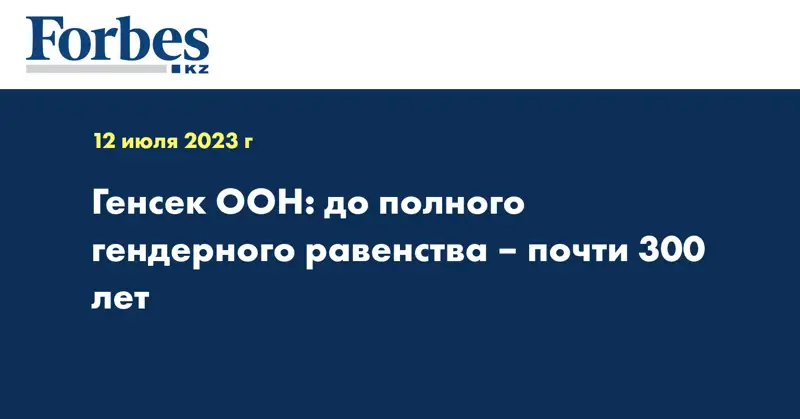 Forbes
KZ

12 июля 2023 г

Генсек ООН: до полного гендерного равенства – почти 300 лет